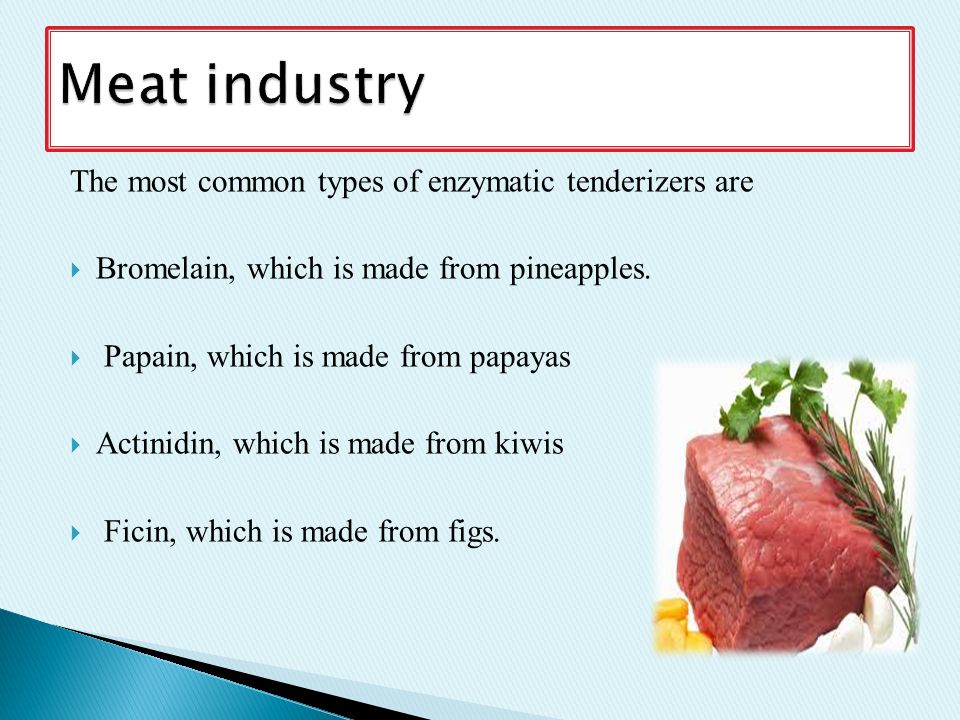 Meat industry

The most common types of enzymatic tenderizers are

Bromelain, which is made from pineapples.

Papain, which is made from papayas

Actinidin, which is made from kiwis

Ficin, which is made from figs.